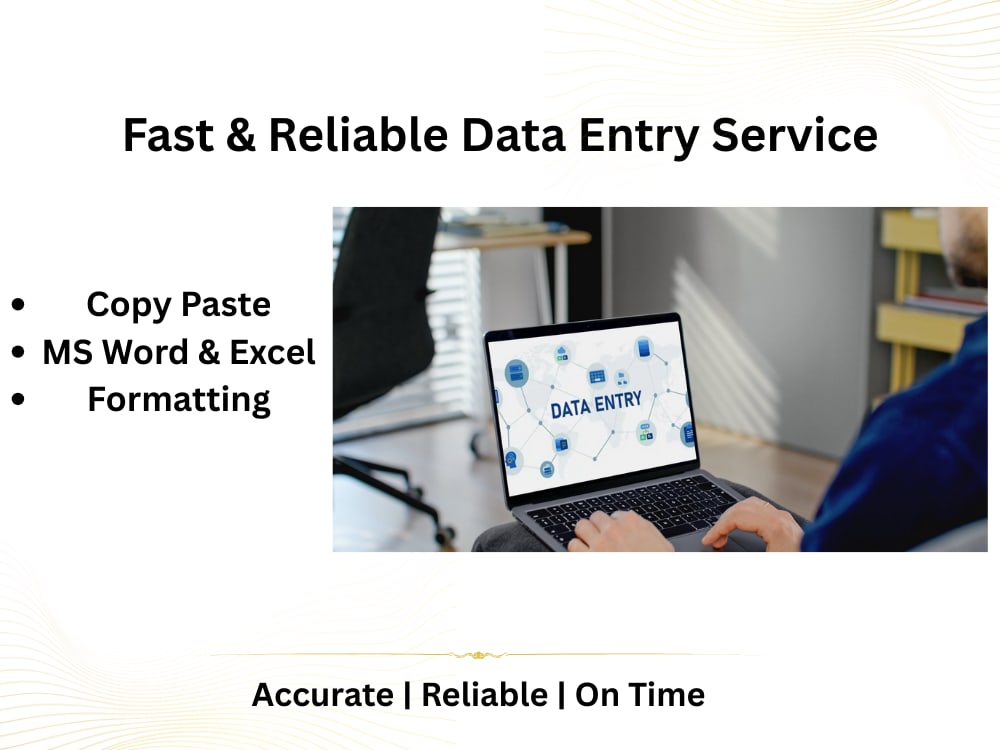 Fast & Reliable Data Entry Service

• Copy Paste
• MS Word & Excel
• Formatting

DATA ENTRY

Accurate | Reliable | On Time